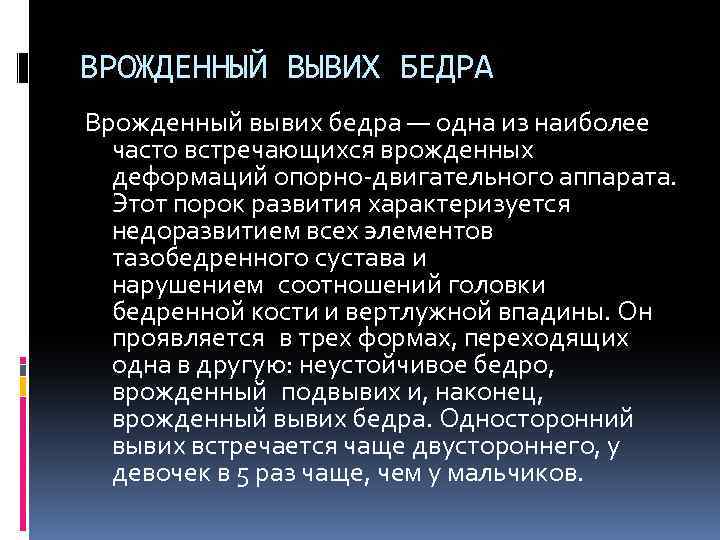 ВРОЖДЕННЫЙ ВЫВИХ БЕДРА

Врожденный вывих бедра — одна из наиболее часто встречающихся врожденных деформаций опорно-двигательного аппарата. Этот порок развития характеризуется недоразвитием всех элементов тазобедренного сустава и нарушением соотношений головки бедренной кости и вертлужной впадины. Он проявляется в трех формах, переходящих одна в другую: неустойчивое бедро, врожденный подвывих и, наконец, врожденный вывих бедра. Односторонний вывих встречается чаще двустороннего, у девочек в 5 раз чаще, чем у мальчиков.